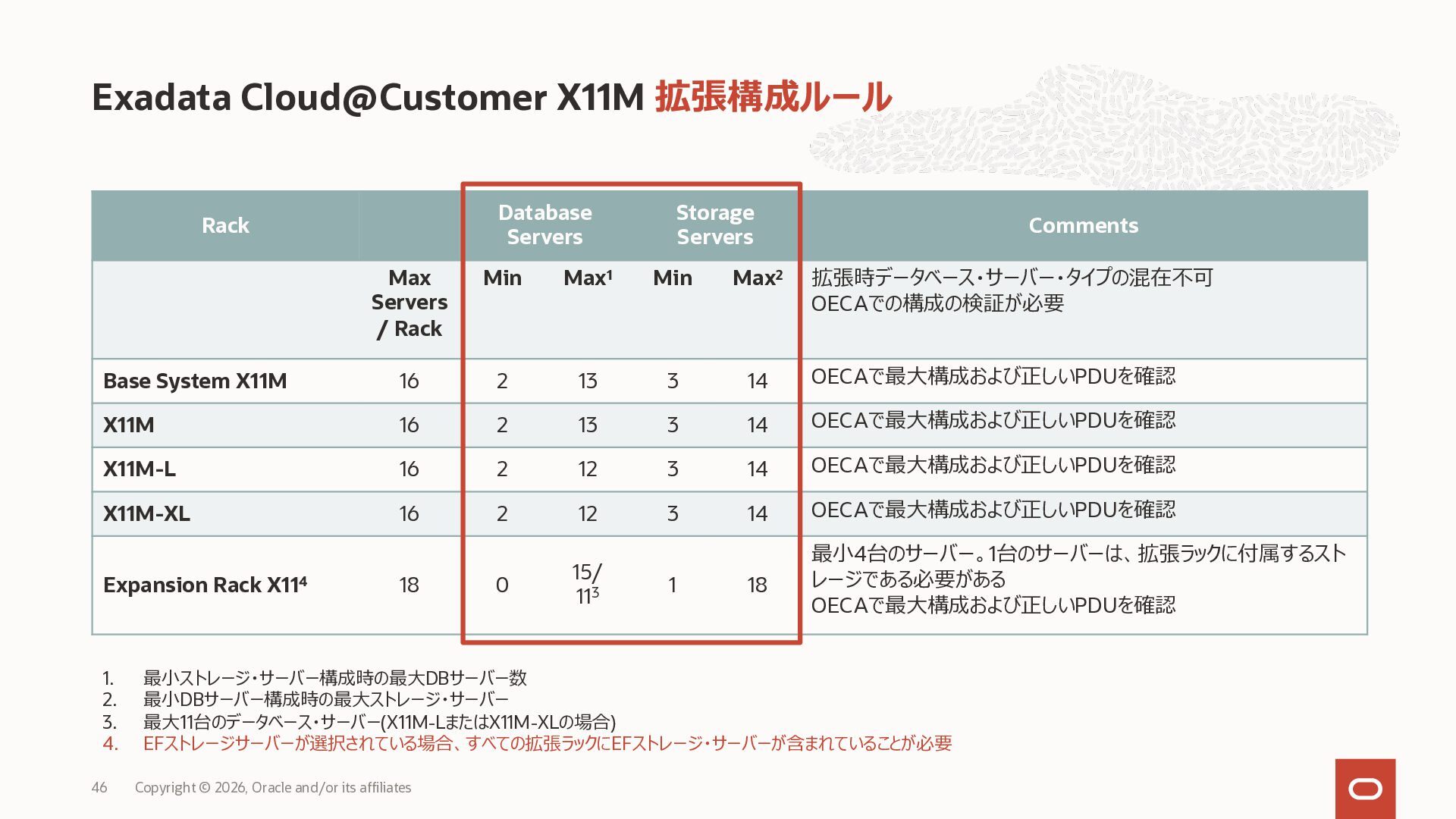 Exadata Cloud@Customer X11M 拡張構成ルール

| Rack | | Database Servers | | Storage Servers | | Comments |
|---|---|---|---|---|---|---|
| | Max Servers / Rack | Min | Max$^{1}$ | Min | Max$^{2}$ | 拡張時データベース・サーバー・タイプの混在不可 OECAでの構成の検証が必要 |
| Base System X11M | 16 | 2 | 13 | 3 | 14 | OECAで最大構成および正しいPDUを確認 |
| X11M | 16 | 2 | 13 | 3 | 14 | OECAで最大構成および正しいPDUを確認 |
| X11M-L | 16 | 2 | 12 | 3 | 14 | OECAで最大構成および正しいPDUを確認 |
| X11M-XL | 16 | 2 | 12 | 3 | 14 | OECAで最大構成および正しいPDUを確認 |
| Expansion Rack X11$^{4}$ | 18 | 0 | 15/ 11$^{3}$ | 1 | 18 | 最小4台のサーバー。1台のサーバーは、拡張ラックに付属するストレージである必要がある OECAで最大構成および正しいPDUを確認 |

1. 最小ストレージ・サーバー構成時の最大DBサーバー数
2. 最小DBサーバー構成時の最大ストレージ・サーバー
3. 最大11台のデータベース・サーバー(X11M-LまたはX11M-XLの場合)
4. EFストレージサーバーが選択されている場合、すべての拡張ラックにEFストレージ・サーバーが含まれていることが必要

46 Copyright © 2026, Oracle and/or its affiliates